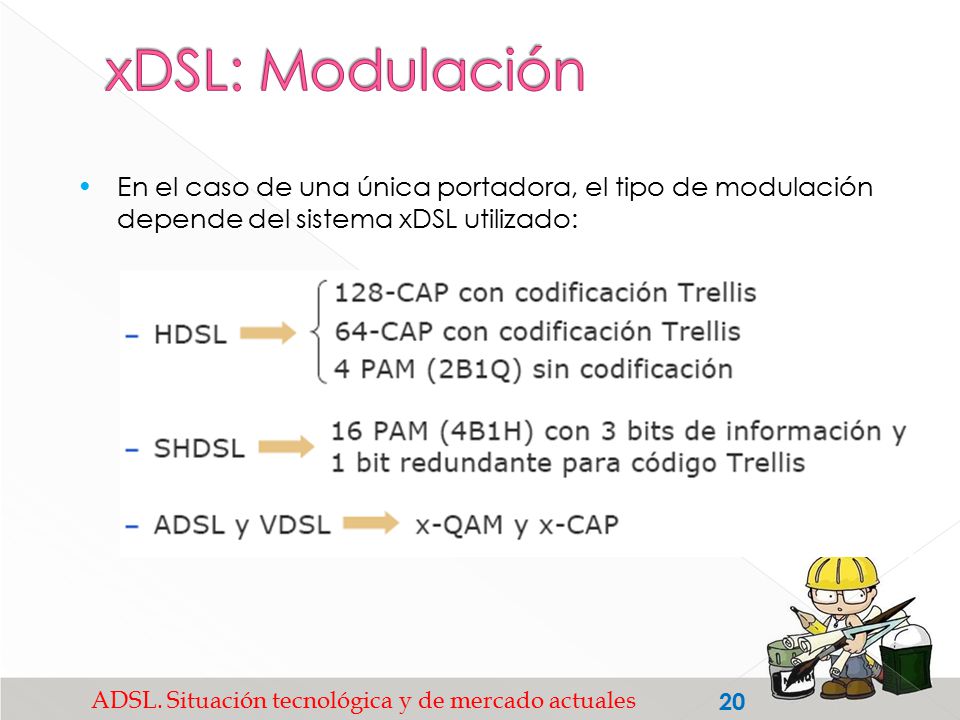 xDSL: Modulación

• En el caso de una única portadora, el tipo de modulación depende del sistema xDSL utilizado:

– HDSL
128-CAP con codificación Trellis
64-CAP con codificación Trellis
4 PAM (2B1Q) sin codificación

– SHDSL
16 PAM (4B1H) con 3 bits de información y 1 bit redundante para código Trellis

– ADSL y VDSL
x-QAM y x-CAP

ADSL. Situación tecnológica y de mercado actuales 20